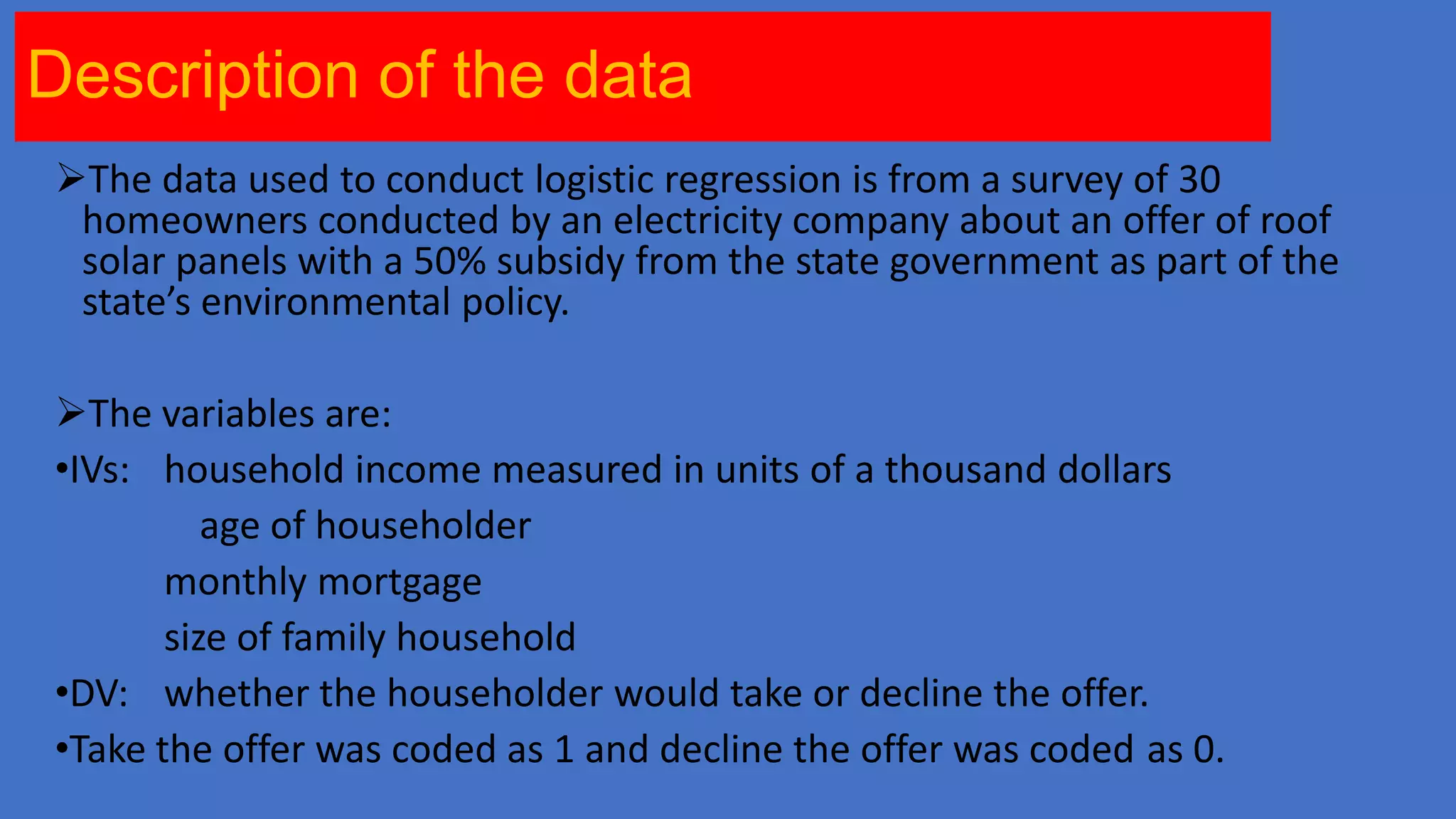 Description of the data

➢The data used to conduct logistic regression is from a survey of 30 homeowners conducted by an electricity company about an offer of roof solar panels with a 50% subsidy from the state government as part of the state’s environmental policy.

➢The variables are:

•IVs: household income measured in units of a thousand dollars

age of householder

monthly mortgage

size of family household

•DV: whether the householder would take or decline the offer.

•Take the offer was coded as 1 and decline the offer was coded as 0.